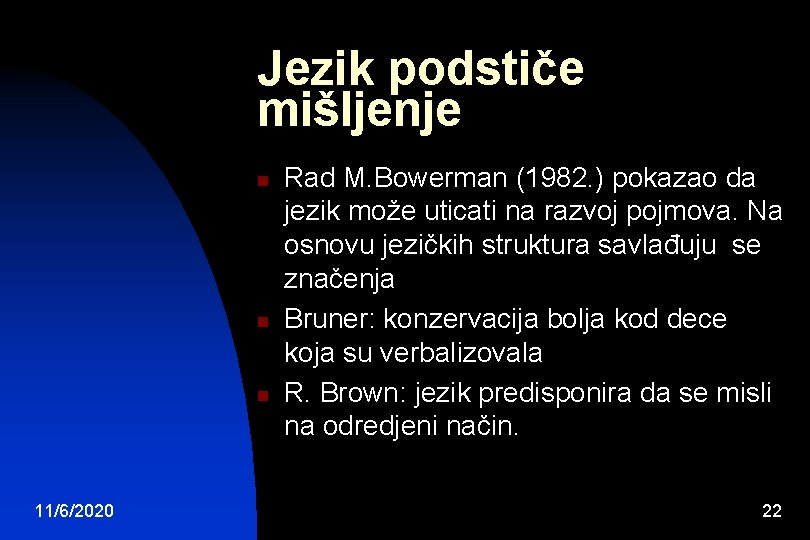 Jezik podstiče mišljenje

Rad M.Bowerman (1982.) pokazao da jezik može uticati na razvoj pojmova. Na osnovu jezičkih struktura savlađuju se značenja

Bruner: konzervacija bolja kod dece koja su verbalizovala

R. Brown: jezik predisponira da se misli na odredjeni način.

11/6/2020

22